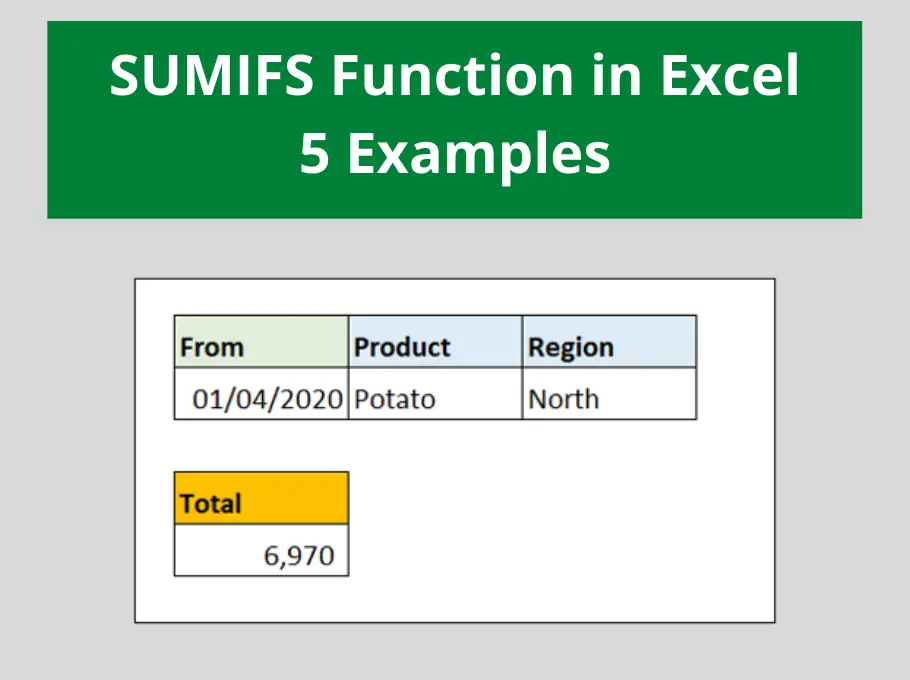 SUMIFS Function in Excel
5 Examples

| From | Product | Region |
|---|---|---|
| 01/04/2020 | Potato | North |

| Total |
|---|
| 6,970 |